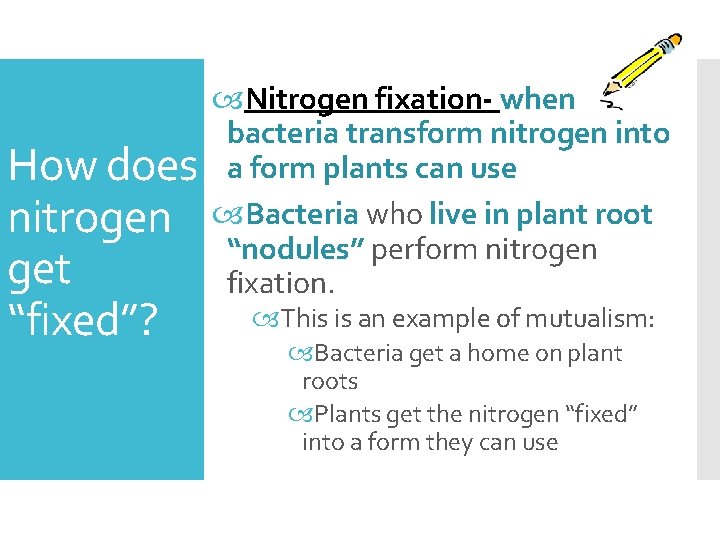 How does nitrogen get “fixed”?

Nitrogen fixation- when bacteria transform nitrogen into a form plants can use

Bacteria who live in plant root “nodules” perform nitrogen fixation.

This is an example of mutualism:

Bacteria get a home on plant roots

Plants get the nitrogen “fixed” into a form they can use